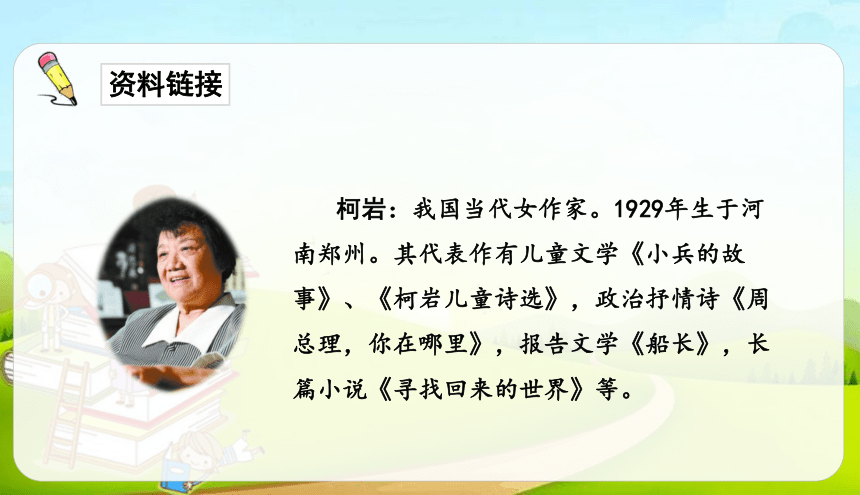 资料链接

柯岩：我国当代女作家。1929年生于河南郑州。其代表作有儿童文学《小兵的故事》、《柯岩儿童诗选》，政治抒情诗《周总理，你在哪里》，报告文学《船长》，长篇小说《寻找回来的世界》等。